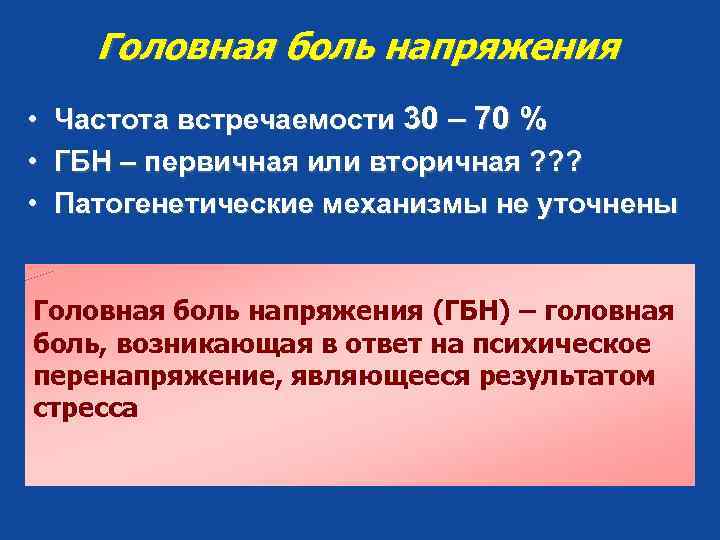 Головная боль напряжения

• Частота встречаемости 30 – 70 %
• ГБН – первичная или вторичная ???
• Патогенетические механизмы не уточнены

Головная боль напряжения (ГБН) – головная боль, возникающая в ответ на психическое перенапряжение, являющееся результатом стресса